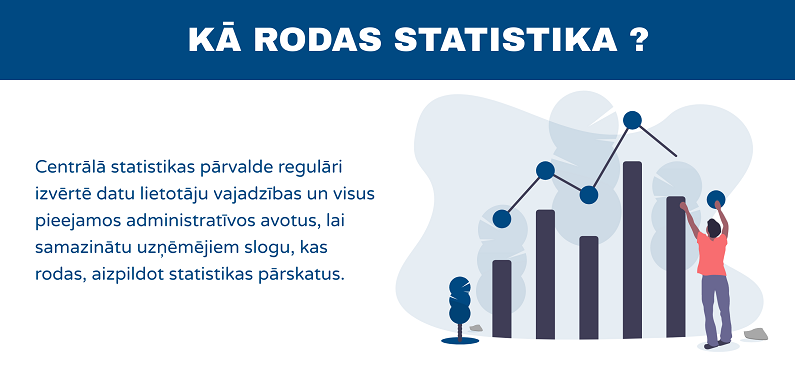 KĀ RODAS STATISTIKA ?

Centrālā statistikas pārvalde regulāri izvērtē datu lietotāju vajadzības un visus pieejamos administratīvos avotus, lai samazinātu uzņēmējiem slogu, kas rodas, aizpildot statistikas pārskatus.